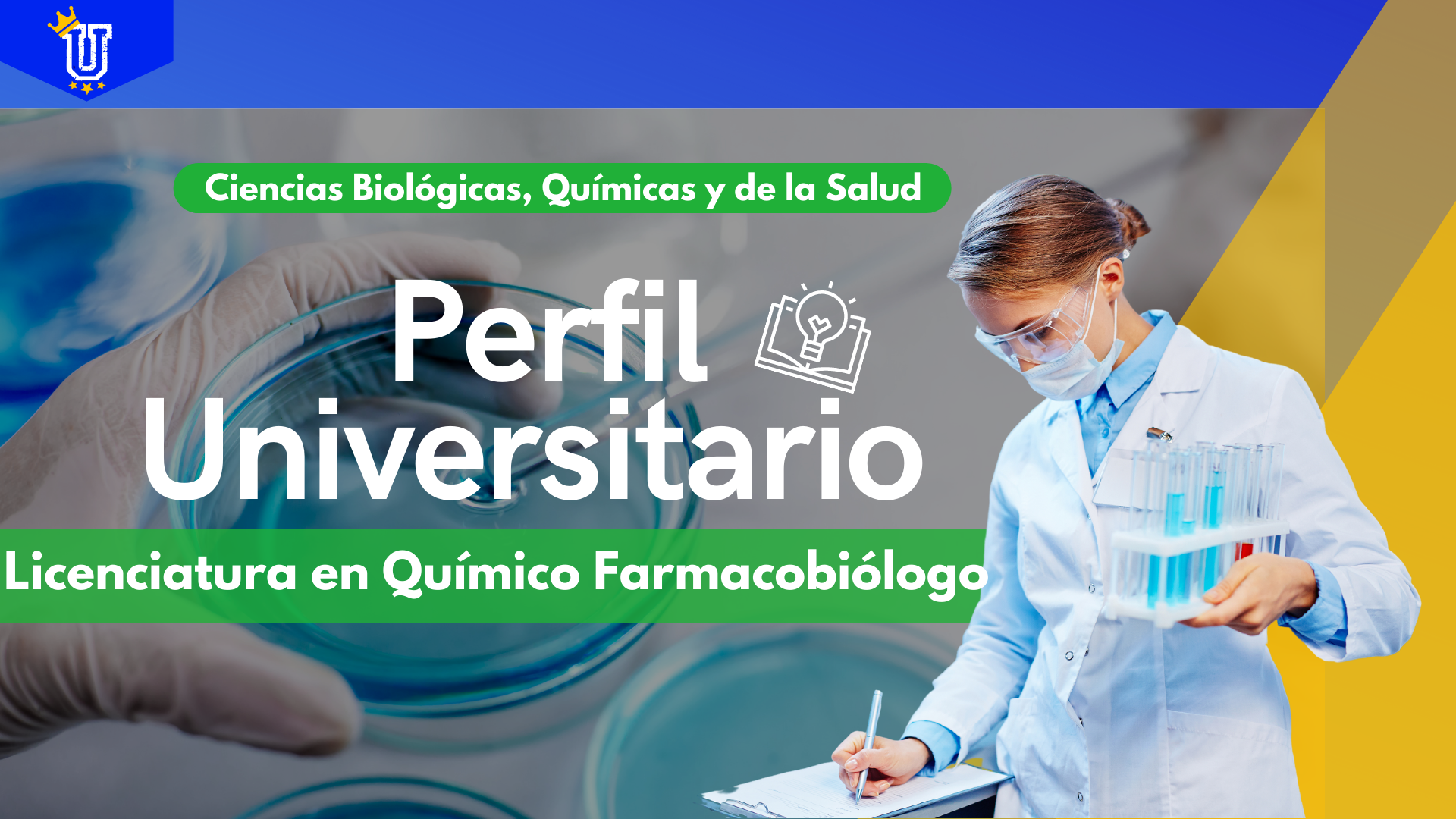 U

Ciencias Biológicas, Químicas y de la Salud

Perfil Universitario

Licenciatura en Químico Farmacobiólogo